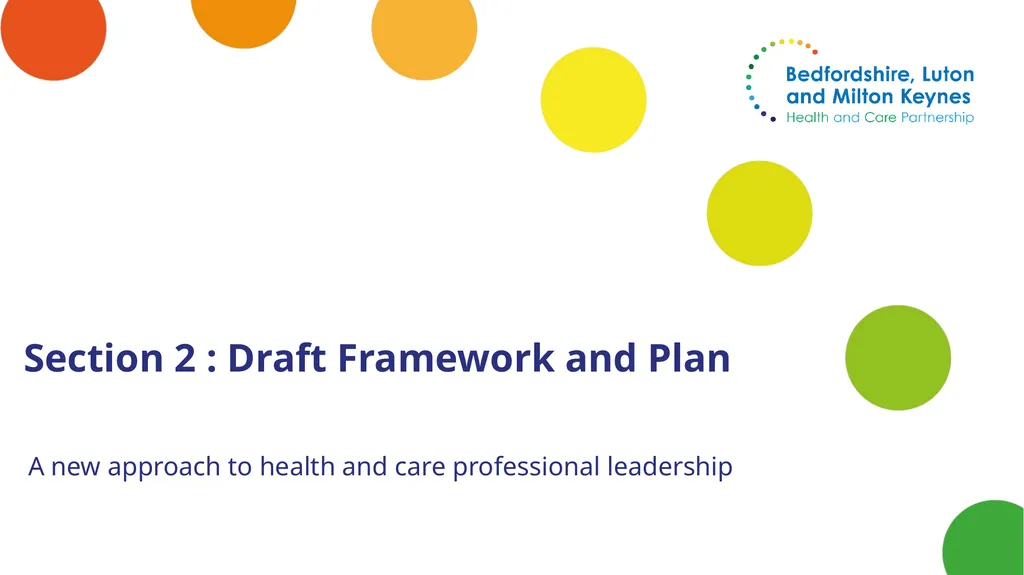 Bedfordshire, Luton and Milton Keynes
Health and Care Partnership

Section 2 : Draft Framework and Plan

A new approach to health and care professional leadership